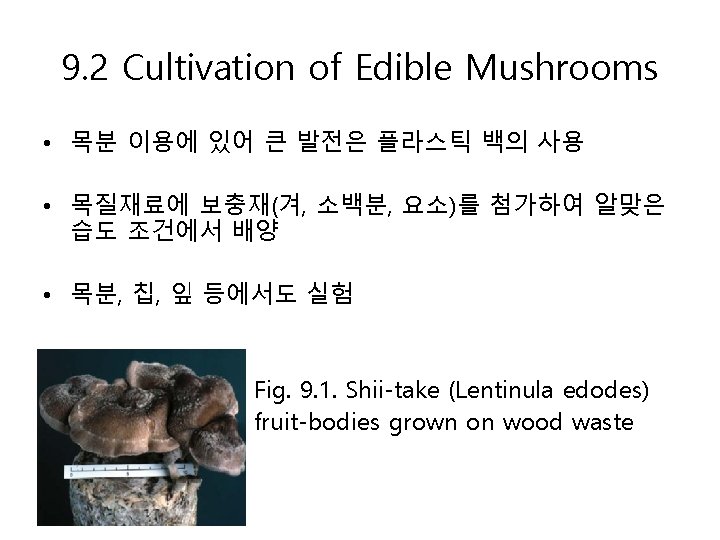 9.2 Cultivation of Edible Mushrooms

• 목분 이용에 있어 큰 발전은 플라스틱 백의 사용

• 목질재료에 보충재(겨, 소백분, 요소)를 첨가하여 알맞은 습도 조건에서 배양

• 목분, 칩, 잎 등에서도 실험

Fig. 9.1. Shii-take (Lentinula edodes) fruit-bodies grown on wood waste